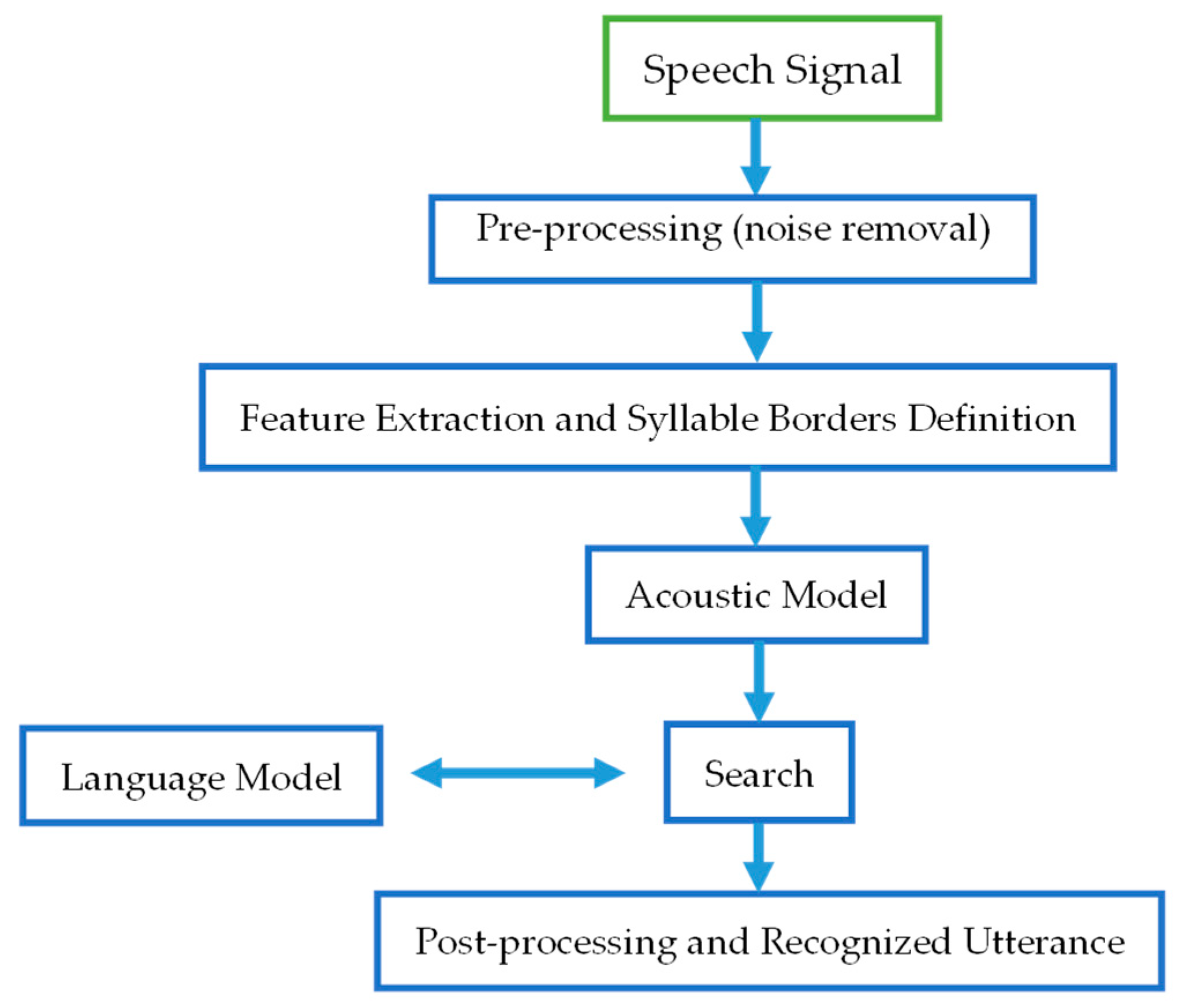 Speech Signal

Pre-processing (noise removal)

Feature Extraction and Syllable Borders Definition

Acoustic Model

Language Model

Search

Post-processing and Recognized Utterance